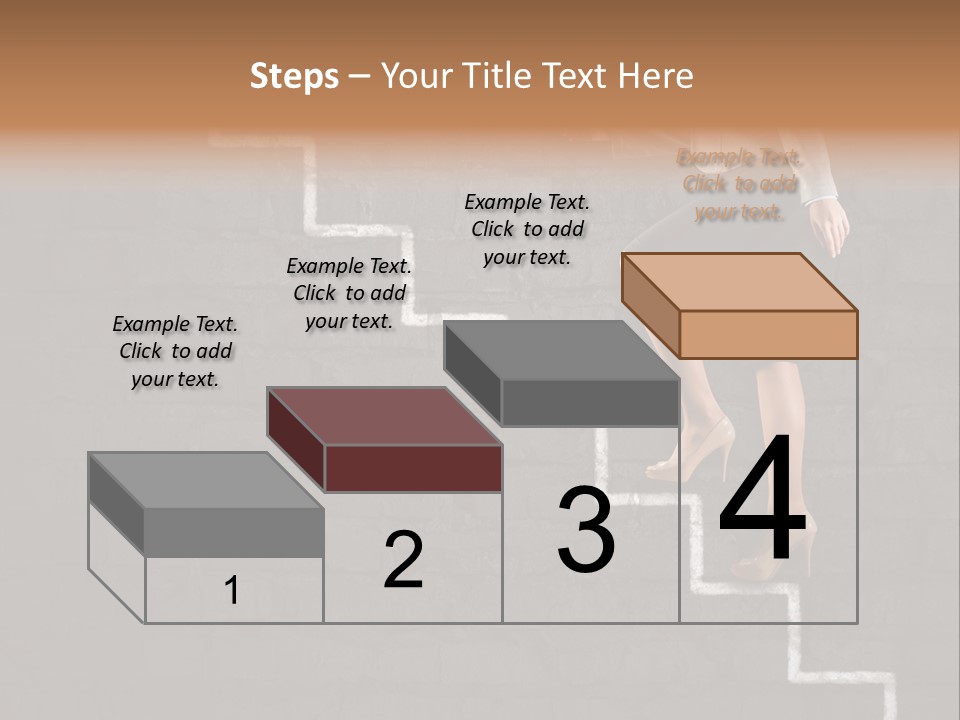 Steps – Your Title Text Here

Example Text. Click to add your text.

Example Text. Click to add your text.

Example Text. Click to add your text.

Example Text. Click to add your text.

1

2

3

4